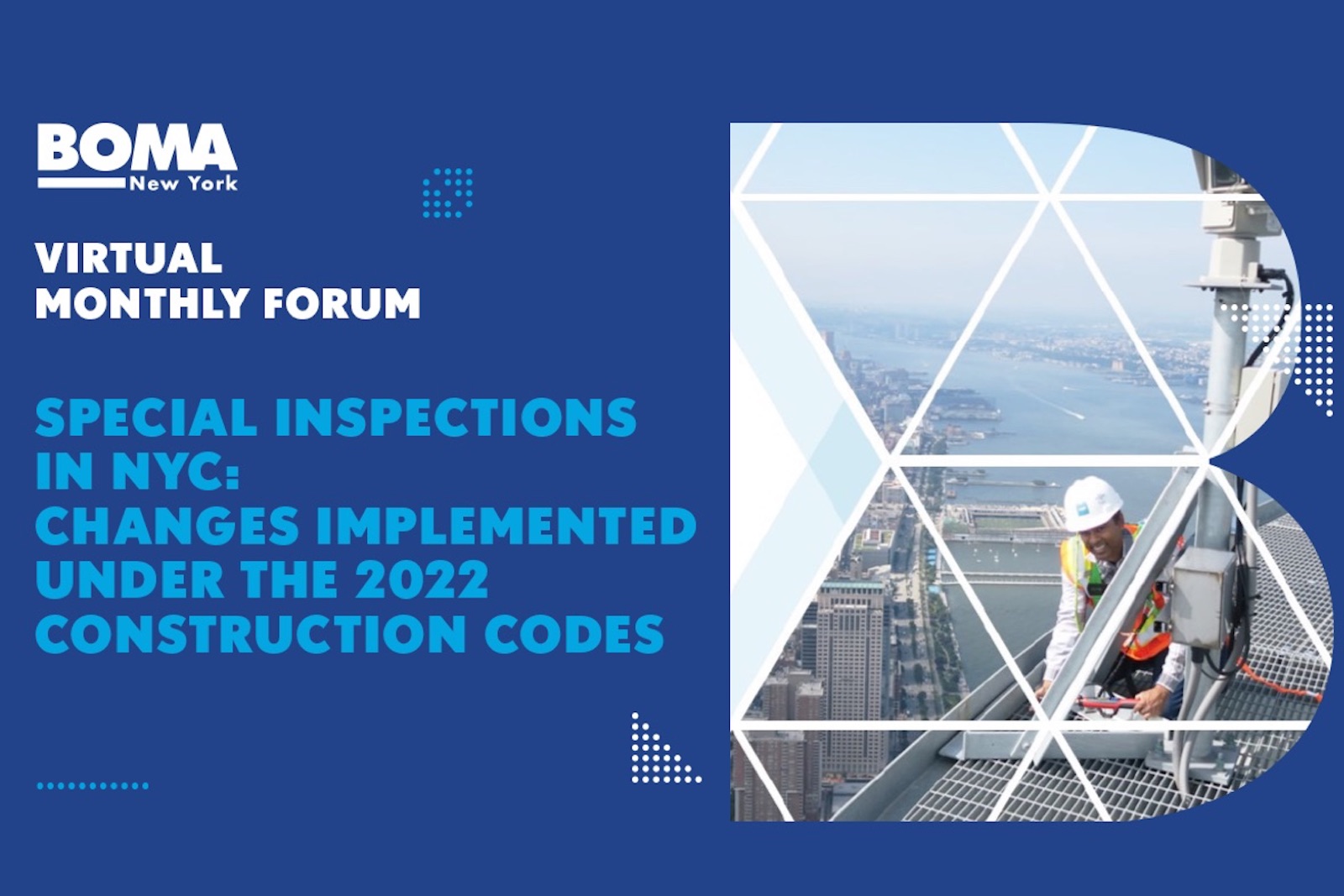 BOMA
New York

VIRTUAL
MONTHLY FORUM

SPECIAL INSPECTIONS IN NYC:
CHANGES IMPLEMENTED UNDER THE 2022 CONSTRUCTION CODES